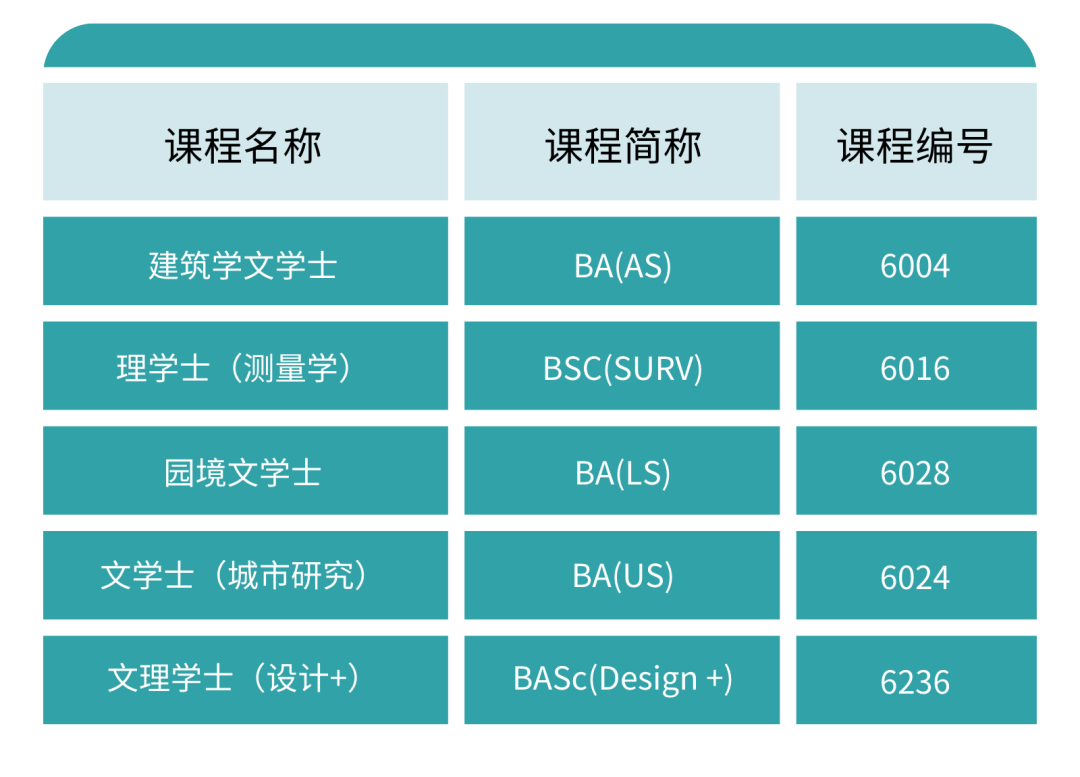 | 课程名称 | 课程简称 | 课程编号 |
|---|---|---|
| 建筑学文学士 | BA(AS) | 6004 |
| 理学士（测量学） | BSC(SURV) | 6016 |
| 园境文学士 | BA(LS) | 6028 |
| 文学士（城市研究） | BA(US) | 6024 |
| 文理学士（设计+） | BASc(Design +) | 6236 |